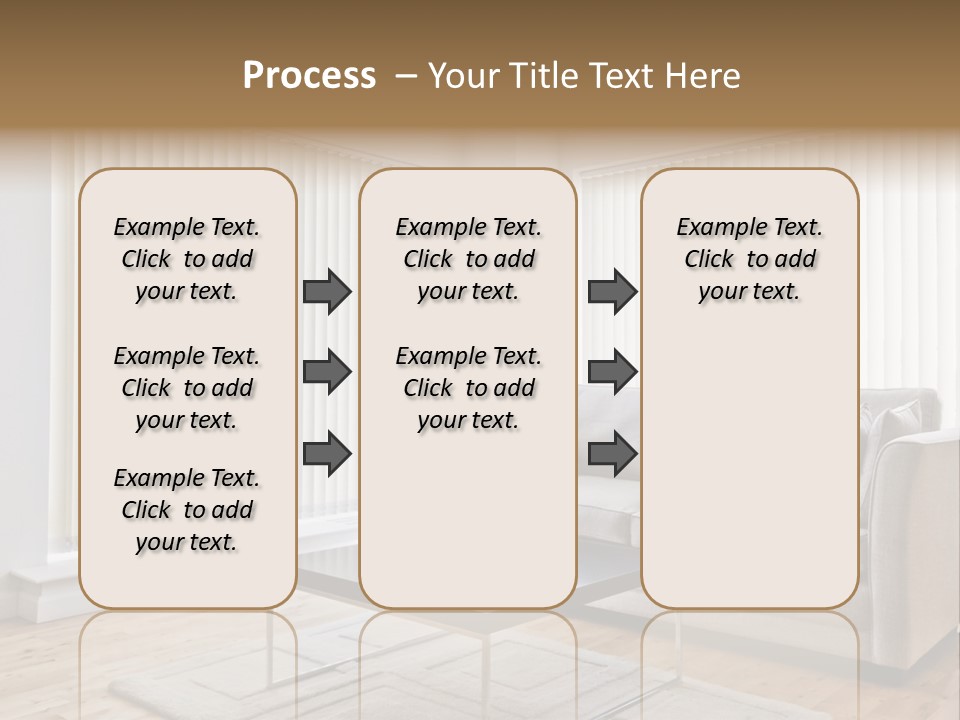 Process – Your Title Text Here

Example Text. Click to add your text.

Example Text. Click to add your text.

Example Text. Click to add your text.

Example Text. Click to add your text.

Example Text. Click to add your text.

Example Text. Click to add your text.